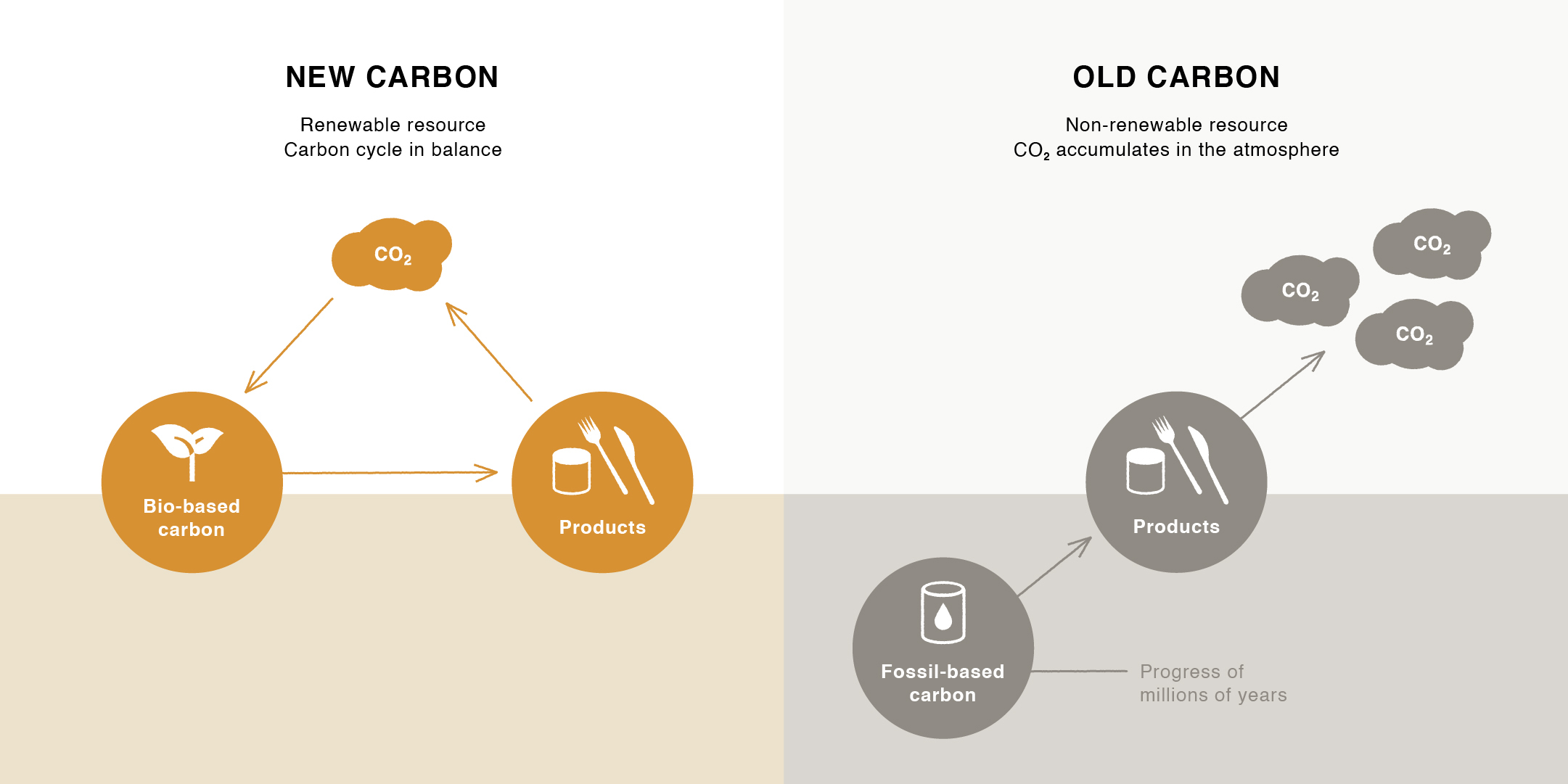 NEW CARBON

Renewable resource
Carbon cycle in balance

$CO_2$

Bio-based carbon

Products

OLD CARBON

Non-renewable resource
$CO_2$ accumulates in the atmosphere

$CO_2$

$CO_2$

$CO_2$

Products

Fossil-based carbon

Progress of millions of years